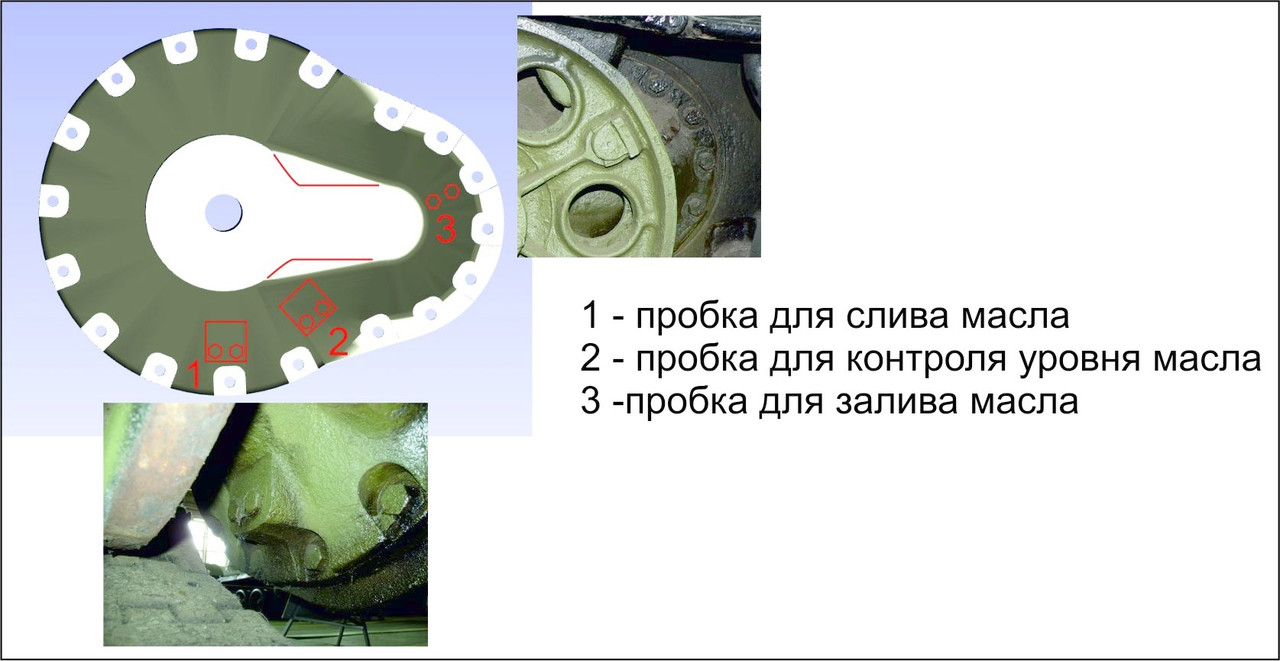 3

2

1

1 - пробка для слива масла
2 - пробка для контроля уровня масла
3 -пробка для залива масла